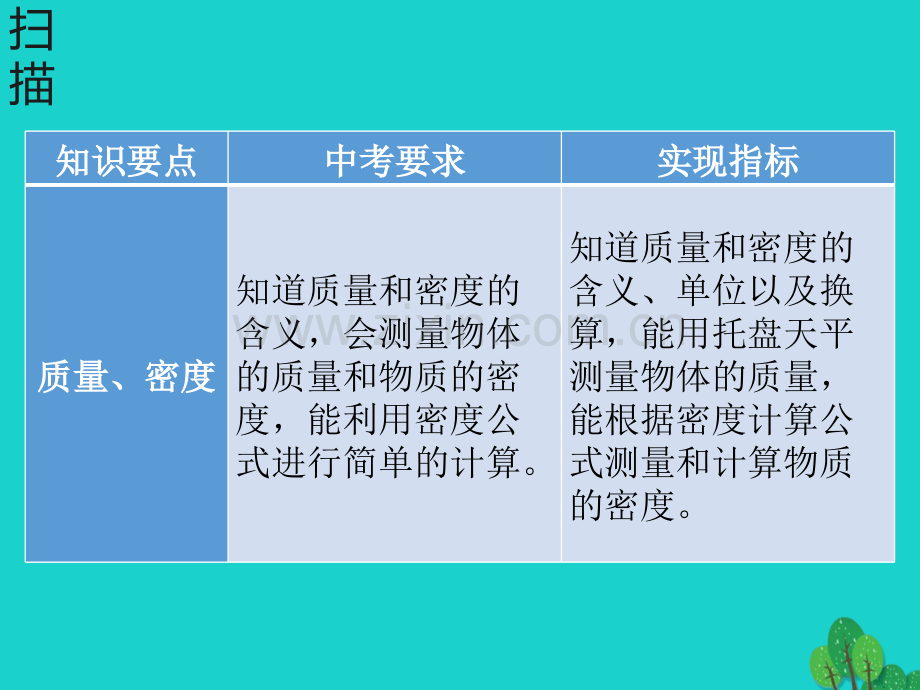 扫描

| 知识要点 | 中考要求 | 实现指标 |
|---|---|---|
| 质量、密度 | 知道质量和密度的含义，会测量物体的质量和物质的密度，能利用密度公式进行简单的计算。 | 知道质量和密度的含义、单位以及换算，能用托盘天平测量物体的质量，能根据密度计算公式测量和计算物质的密度。 |